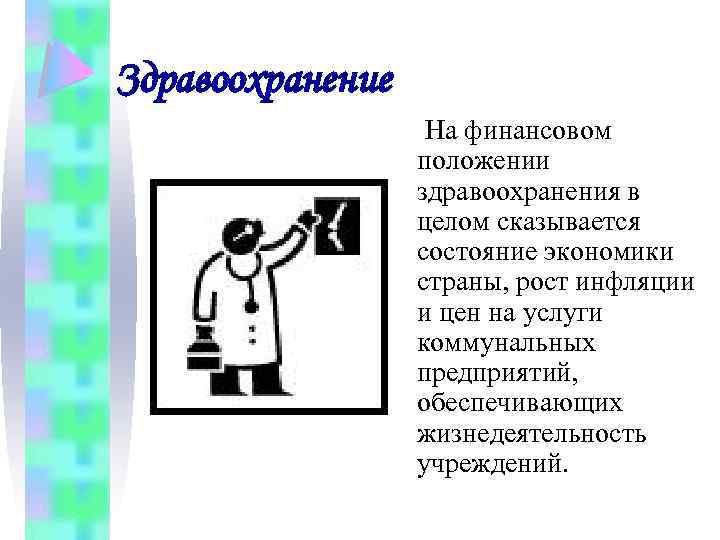 Здравоохранение

На финансовом положении здравоохранения в целом сказывается состояние экономики страны, рост инфляции и цен на услуги коммунальных предприятий, обеспечивающих жизнедеятельность учреждений.